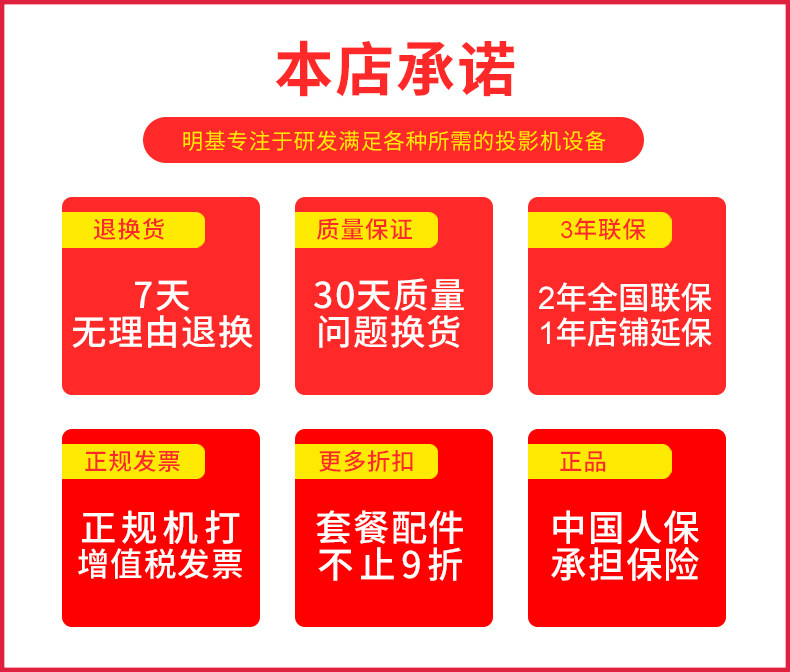 本店承诺

明基专注于研发满足各种所需的投影机设备

退换货

7天
无理由退换

质量保证

30天质量
问题换货

3年联保

2年全国联保
1年店铺延保

正规发票

正规机打
增值税发票

更多折扣

套餐配件
不止9折

正品

中国人保
承担保险